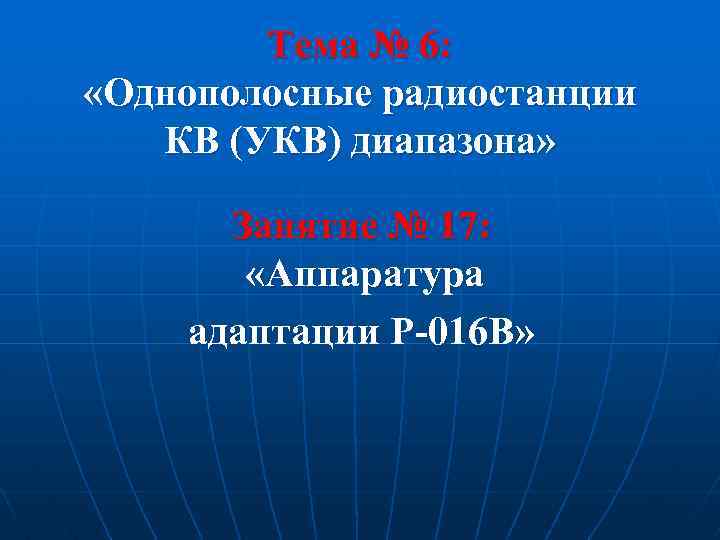 Тема № 6:
«Однополосные радиостанции КВ (УКВ) диапазона»

Занятие № 17:
«Аппаратура адаптации Р-016В»